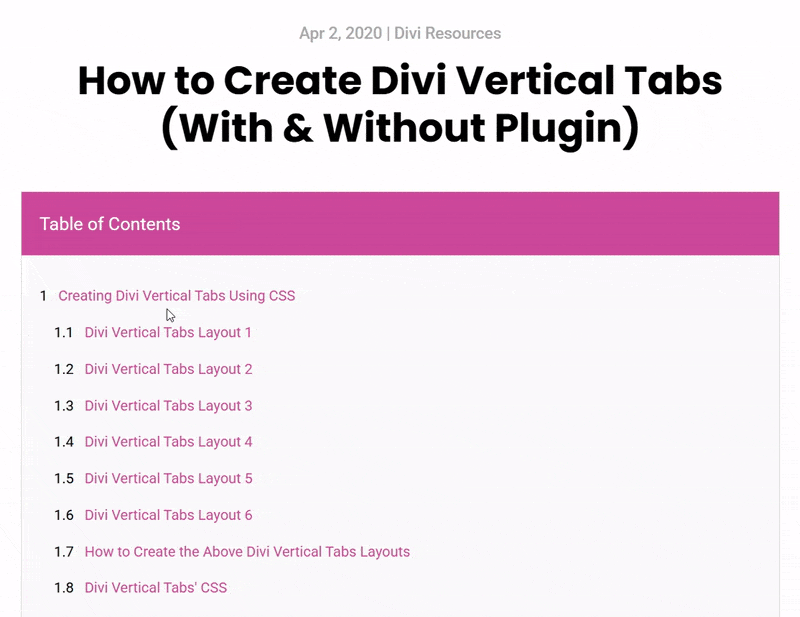 Apr 2, 2020 | Divi Resources

How to Create Divi Vertical Tabs (With & Without Plugin)

Table of Contents

1 Creating Divi Vertical Tabs Using CSS

1.1 Divi Vertical Tabs Layout 1

1.2 Divi Vertical Tabs Layout 2

1.3 Divi Vertical Tabs Layout 3

1.4 Divi Vertical Tabs Layout 4

1.5 Divi Vertical Tabs Layout 5

1.6 Divi Vertical Tabs Layout 6

1.7 How to Create the Above Divi Vertical Tabs Layouts

1.8 Divi Vertical Tabs' CSS